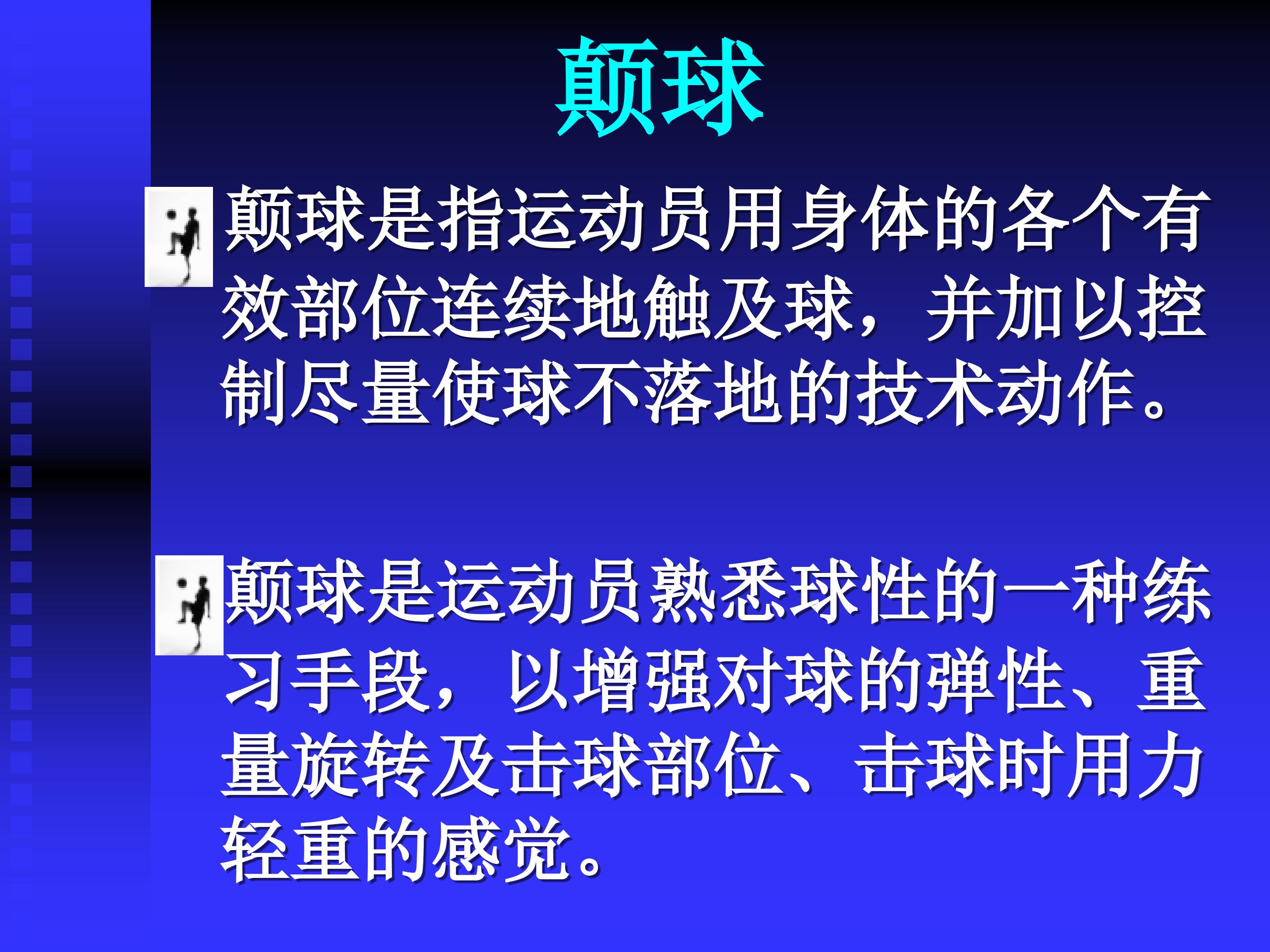 颠球

颠球是指运动员用身体的各个有效部位连续地触及球，并加以控制尽量使球不落地的技术动作。

颠球是运动员熟悉球性的一种练习手段，以增强对球的弹性、重量旋转及击球部位、击球时用力轻重的感觉。